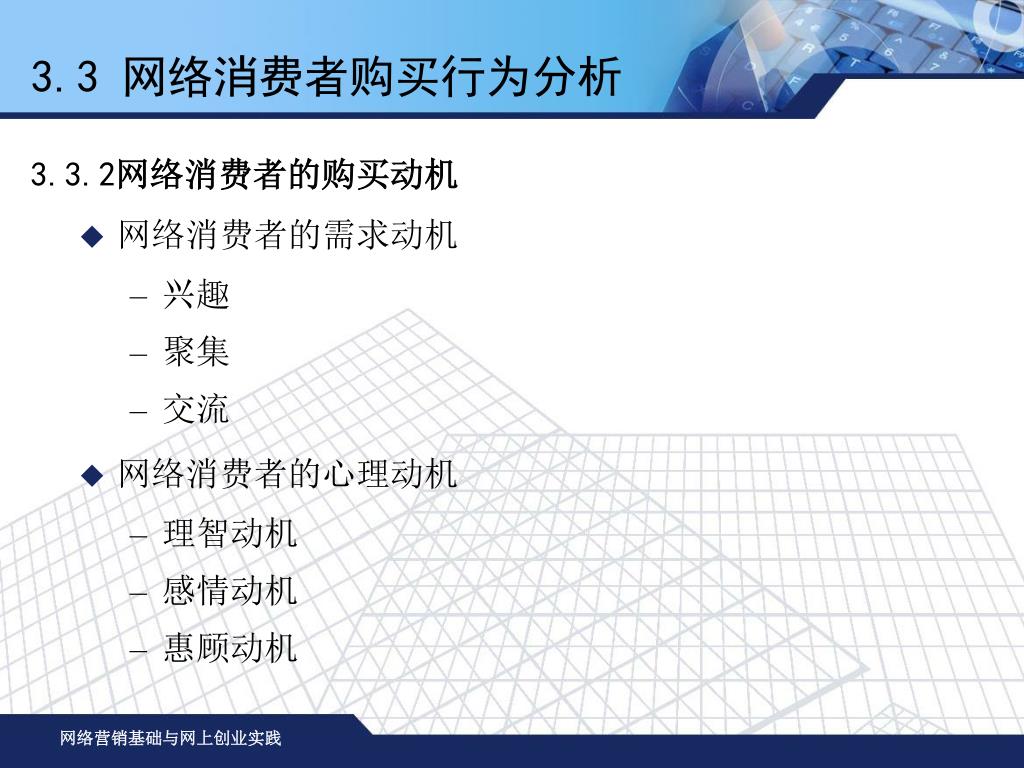 3.3 网络消费者购买行为分析

3.3.2网络消费者的购买动机

◆ 网络消费者的需求动机

– 兴趣

– 聚集

– 交流

◆ 网络消费者的心理动机

– 理智动机

– 感情动机

– 惠顾动机

网络营销基础与网上创业实践